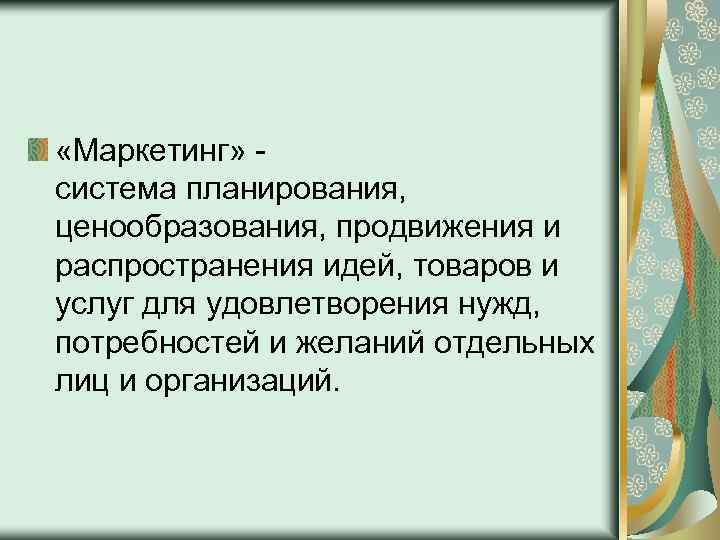 «Маркетинг» - система планирования, ценообразования, продвижения и распространения идей, товаров и услуг для удовлетворения нужд, потребностей и желаний отдельных лиц и организаций.